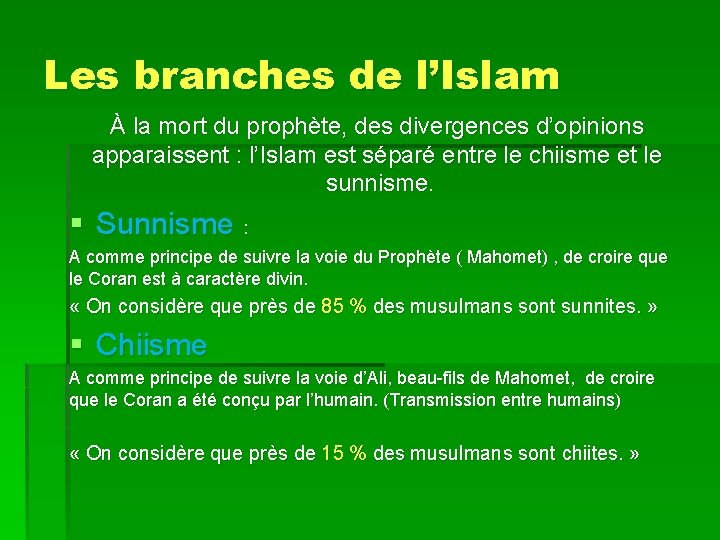 Les branches de l’Islam

À la mort du prophète, des divergences d’opinions apparaissent : l’Islam est séparé entre le chiisme et le sunnisme.

▪ Sunnisme :

A comme principe de suivre la voie du Prophète ( Mahomet) , de croire que le Coran est à caractère divin.

« On considère que près de 85 % des musulmans sont sunnites. »

▪ Chiisme

A comme principe de suivre la voie d’Ali, beau-fils de Mahomet, de croire que le Coran a été conçu par l’humain. (Transmission entre humains)

« On considère que près de 15 % des musulmans sont chiites. »